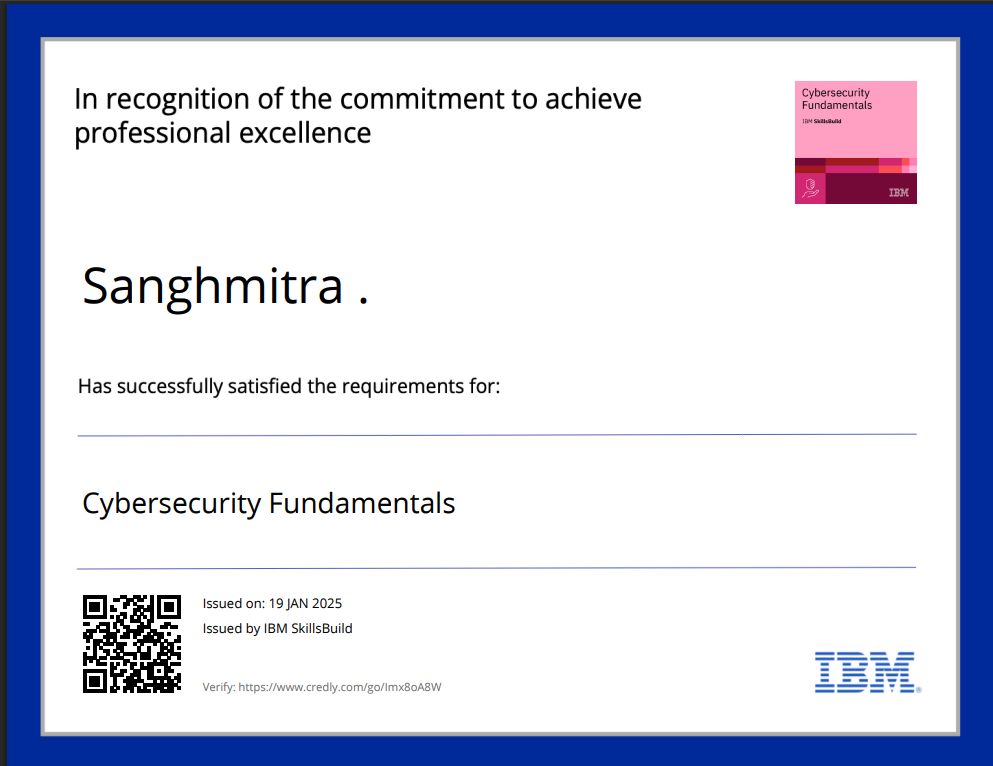 In recognition of the commitment to achieve professional excellence

Cybersecurity Fundamentals
IBM SkillsBuild
IBM

Sanghmitra .

Has successfully satisfied the requirements for:

Cybersecurity Fundamentals

Issued on: 19 JAN 2025
Issued by IBM SkillsBuild

Verify: https://www.credly.com/go/Imx8oA8W

IBM